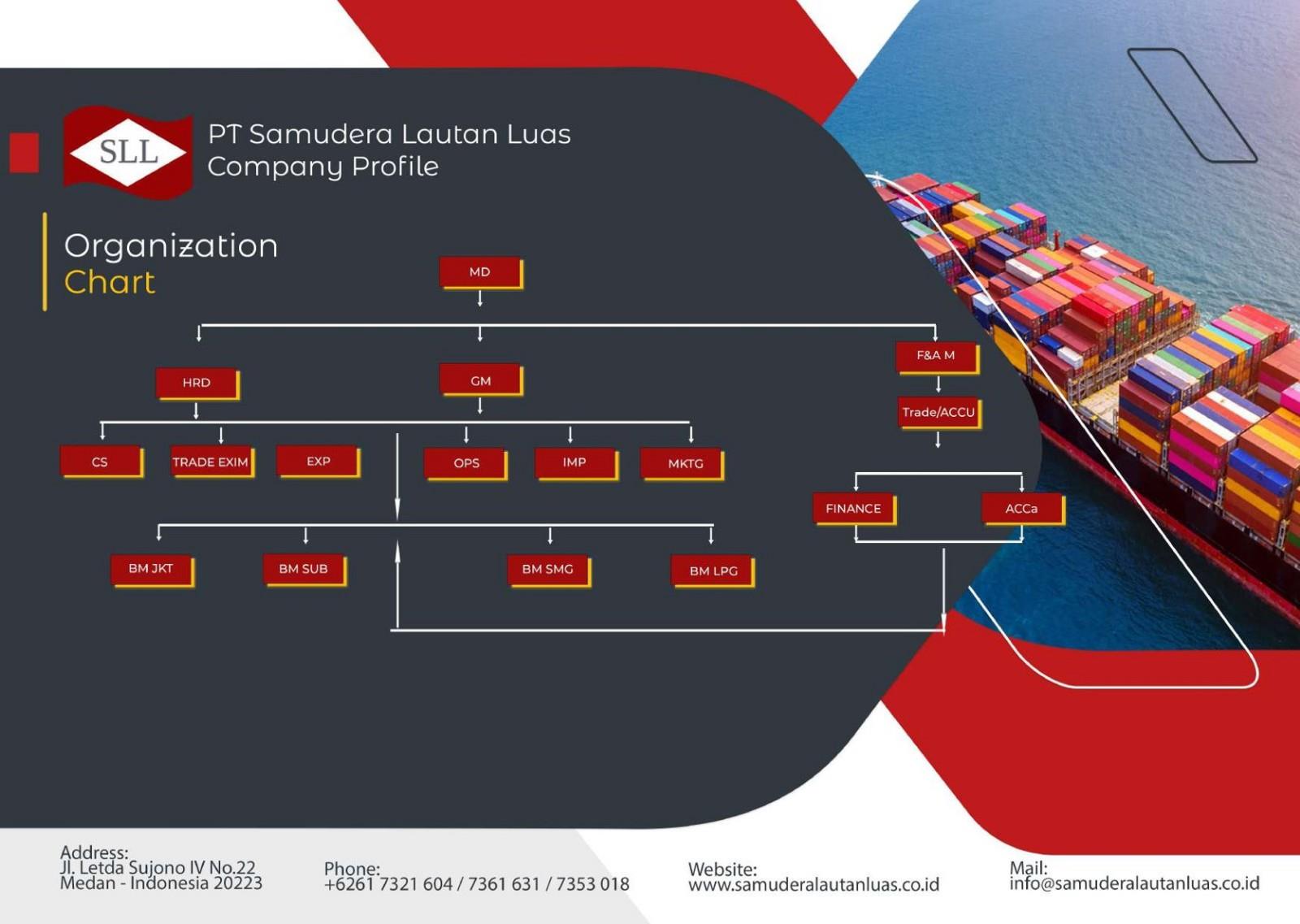 SLL

PT Samudera Lautan Luas
Company Profile

Organization
Chart

MD

HRD

GM

F&A M

Trade/ACCU

CS

TRADE EXIM

EXP

OPS

IMP

MKTG

FINANCE

ACCa

BM JKT

BM SUB

BM SMG

BM LPG

Address:
Jl. Letda Sujono IV No.22
Medan - Indonesia 20223

Phone:
+6261 7321 604 / 7361 631 / 7353 018

Website:
www.samuderalautanluas.co.id

Mail:
info@samuderalautanluas.co.id